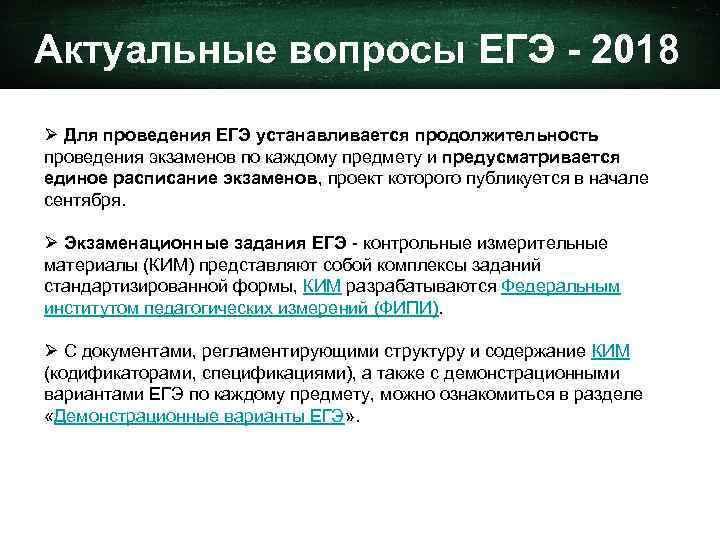 Актуальные вопросы ЕГЭ - 2018

➢ Для проведения ЕГЭ устанавливается продолжительность проведения экзаменов по каждому предмету и предусматривается единое расписание экзаменов, проект которого публикуется в начале сентября.

➢ Экзаменационные задания ЕГЭ - контрольные измерительные материалы (КИМ) представляют собой комплексы заданий стандартизированной формы, КИМ разрабатываются Федеральным институтом педагогических измерений (ФИПИ).

➢ С документами, регламентирующими структуру и содержание КИМ (кодификаторами, спецификациями), а также с демонстрационными вариантами ЕГЭ по каждому предмету, можно ознакомиться в разделе «Демонстрационные варианты ЕГЭ».